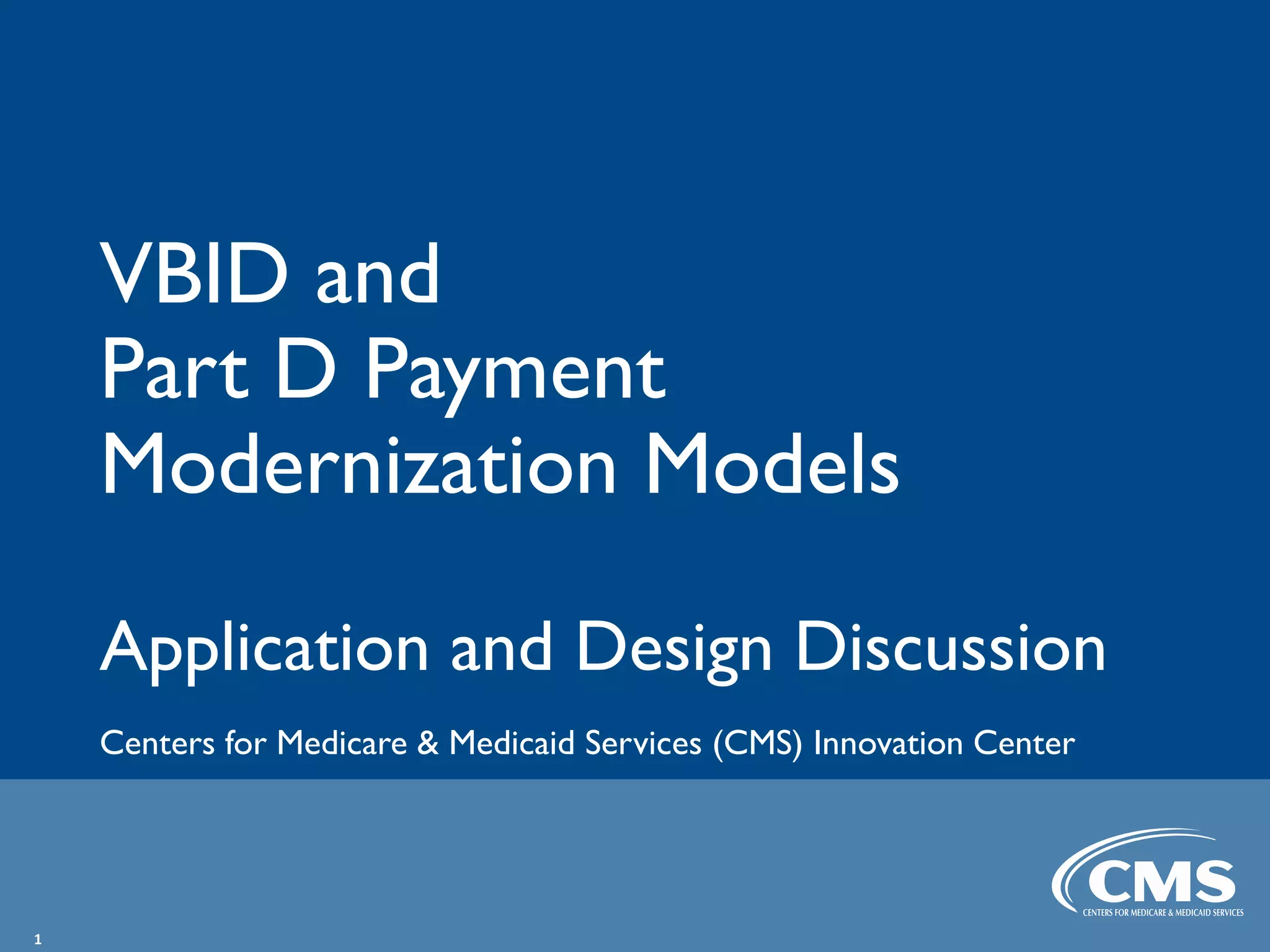 VBID and
Part D Payment
Modernization Models

Application and Design Discussion

Centers for Medicare & Medicaid Services (CMS) Innovation Center

CMS
CENTERS FOR MEDICARE & MEDICAID SERVICES

1